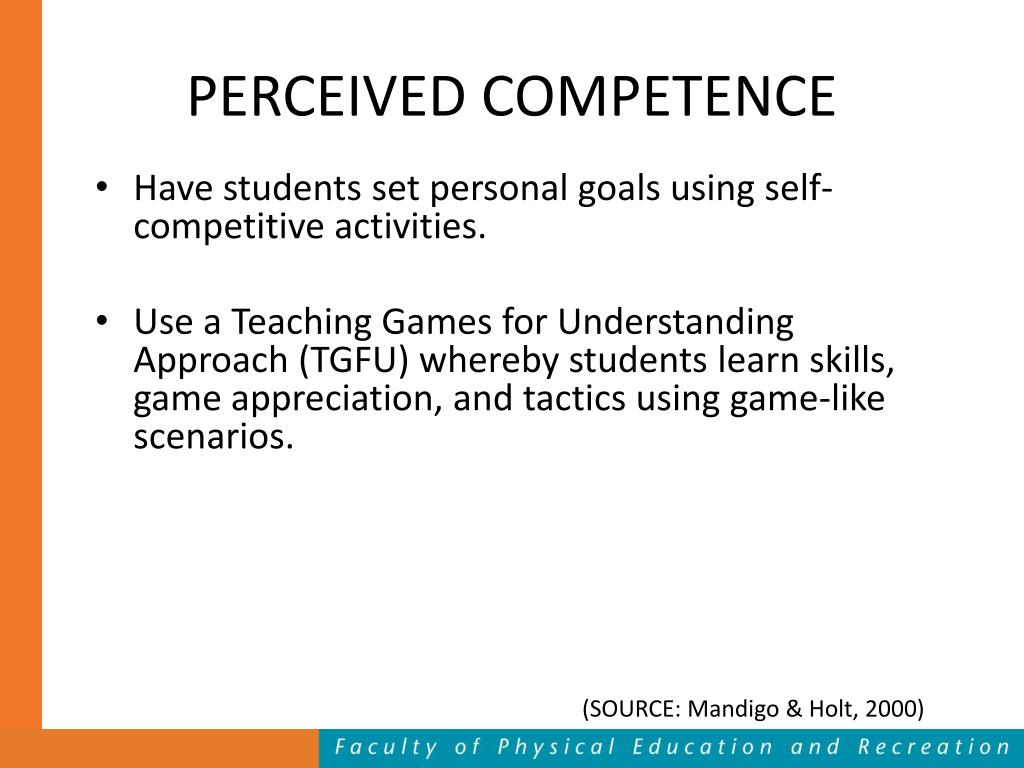 PERCEIVED COMPETENCE

• Have students set personal goals using self-competitive activities.

• Use a Teaching Games for Understanding Approach (TGFU) whereby students learn skills, game appreciation, and tactics using game-like scenarios.

(SOURCE: Mandigo & Holt, 2000)

Faculty of Physical Education and Recreation